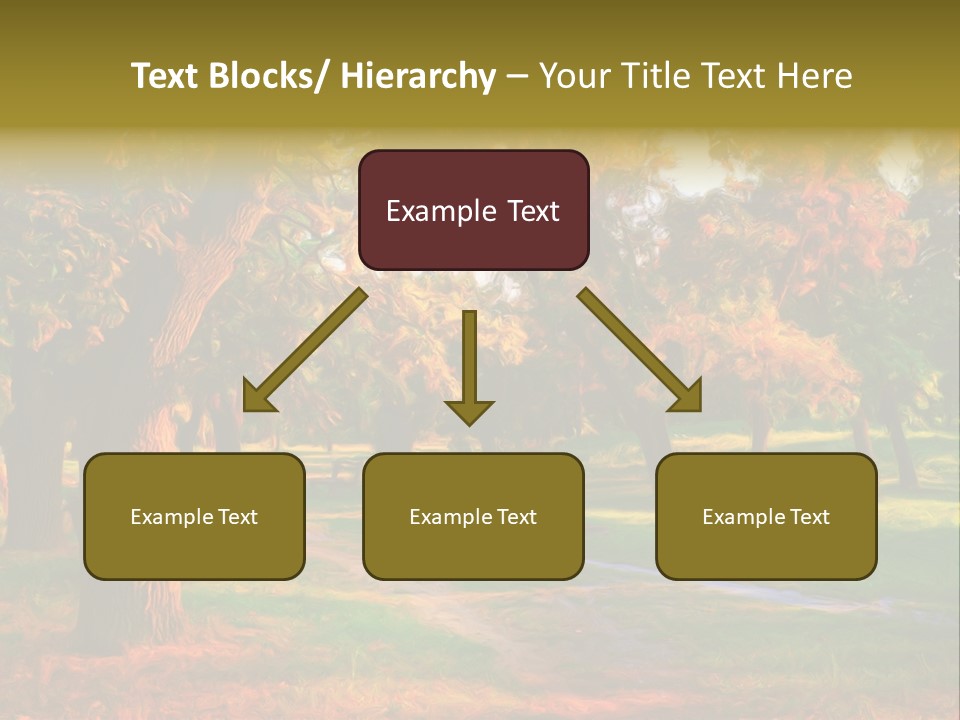 Text Blocks/ Hierarchy – Your Title Text Here

Example Text

Example Text

Example Text

Example Text